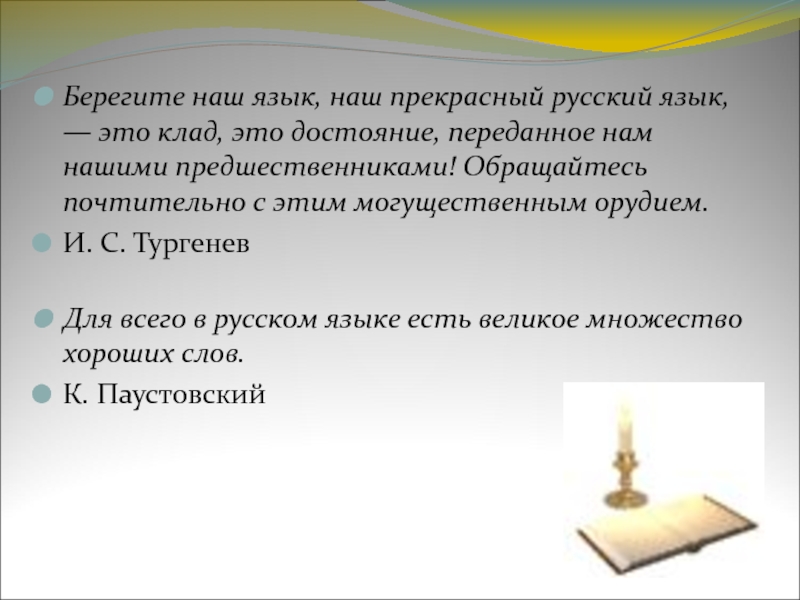 Берегите наш язык, наш прекрасный русский язык, — это клад, это достояние, переданное нам нашими предшественниками! Обращайтесь почтительно с этим могущественным орудием.

И. С. Тургенев

Для всего в русском языке есть великое множество хороших слов.

К. Паустовский